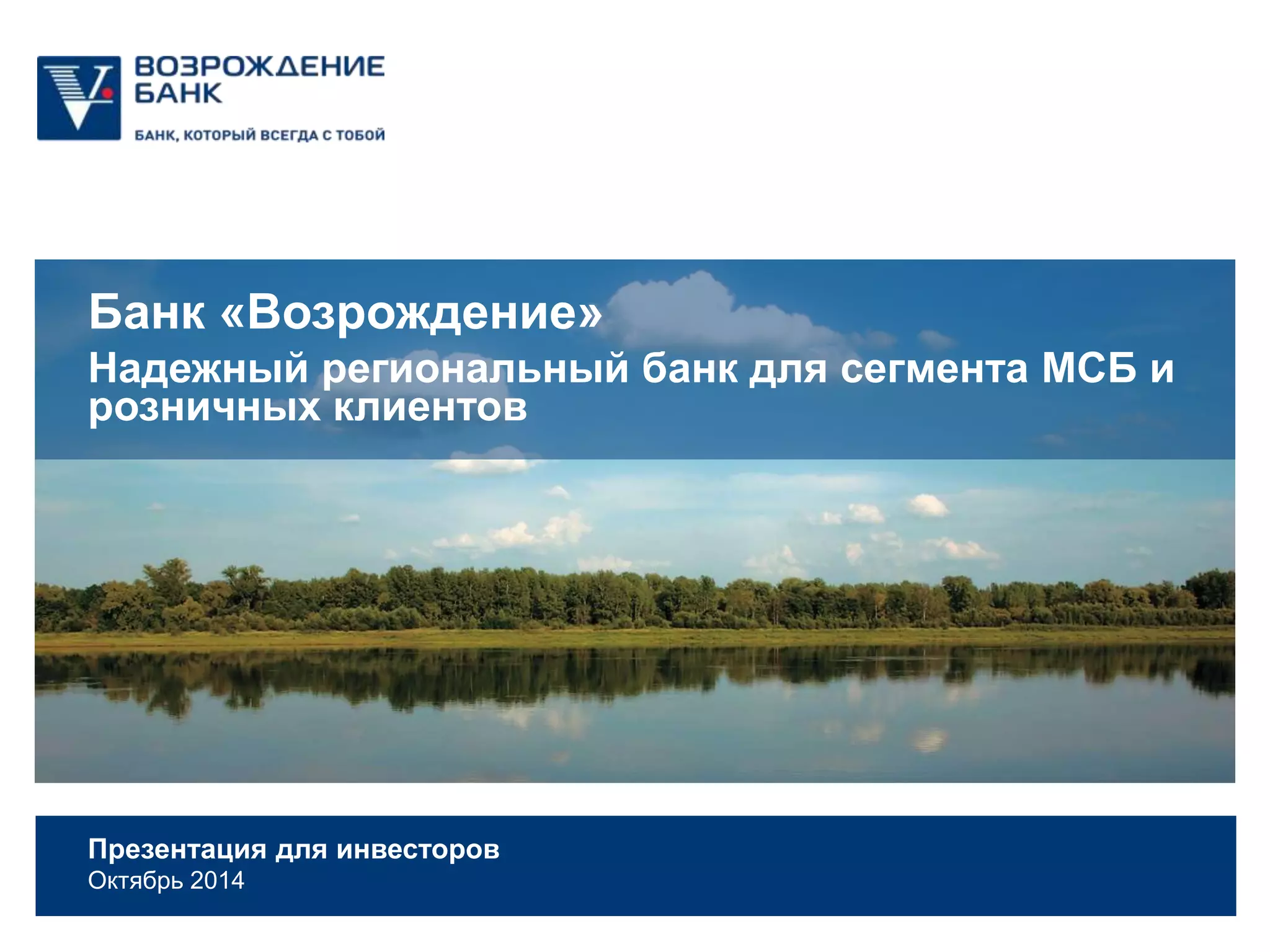 ВОЗРОЖДЕНИЕ
БАНК

БАНК, КОТОРЫЙ ВСЕГДА С ТОБОЙ

Банк «Возрождение»

Надежный региональный банк для сегмента МСБ и розничных клиентов

Презентация для инвесторов
Октябрь 2014